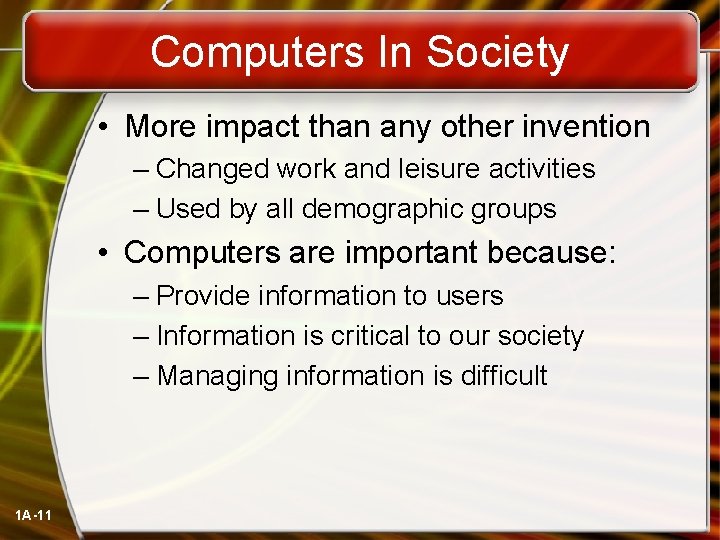 Computers In Society

• More impact than any other invention
– Changed work and leisure activities
– Used by all demographic groups

• Computers are important because:
– Provide information to users
– Information is critical to our society
– Managing information is difficult

1A-11